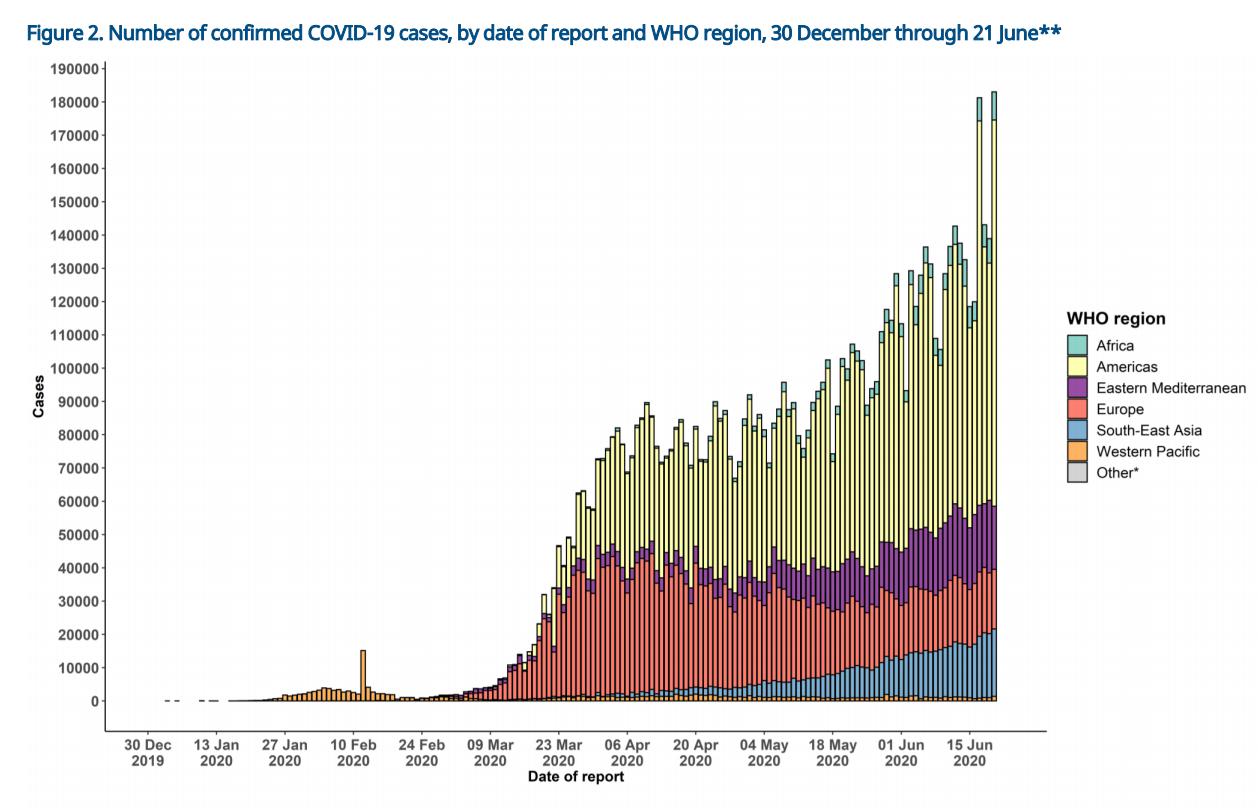 Figure 2. Number of confirmed COVID-19 cases, by date of report and WHO region, 30 December through 21 June**

190000
180000
170000
160000
150000
140000
130000
120000
110000
100000
90000
80000
70000
60000
50000
40000
30000
20000
10000
0

Cases

30 Dec 2019
13 Jan 2020
27 Jan 2020
10 Feb 2020
24 Feb 2020
09 Mar 2020
23 Mar 2020
06 Apr 2020
20 Apr 2020
04 May 2020
18 May 2020
01 Jun 2020
15 Jun 2020

Date of report

WHO region
Africa
Americas
Eastern Mediterranean
Europe
South-East Asia
Western Pacific
Other*